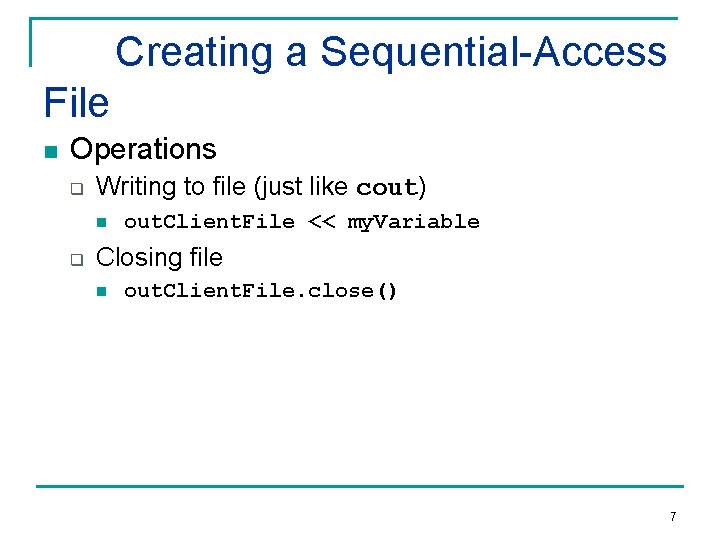 Creating a Sequential-Access File

Operations

Writing to file (just like cout)

outClientFile << myVariable

Closing file

outClientFile.close()

7